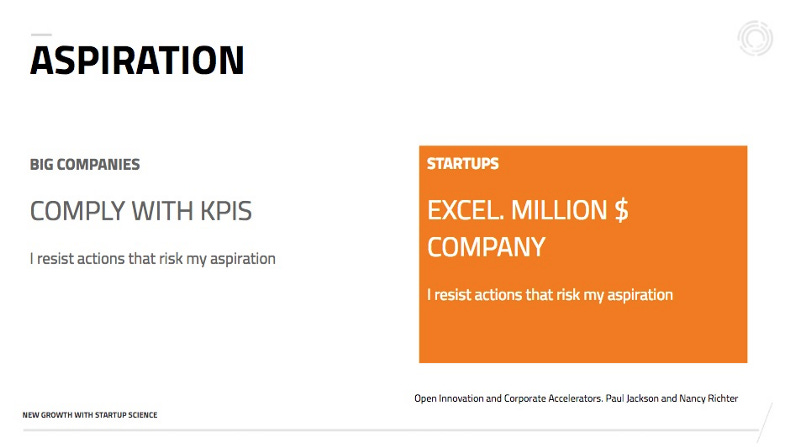 ASPIRATION

BIG COMPANIES

COMPLY WITH KPIS

I resist actions that risk my aspiration

STARTUPS

EXCEL. MILLION $ COMPANY

I resist actions that risk my aspiration

Open Innovation and Corporate Accelerators. Paul Jackson and Nancy Richter

NEW GROWTH WITH STARTUP SCIENCE